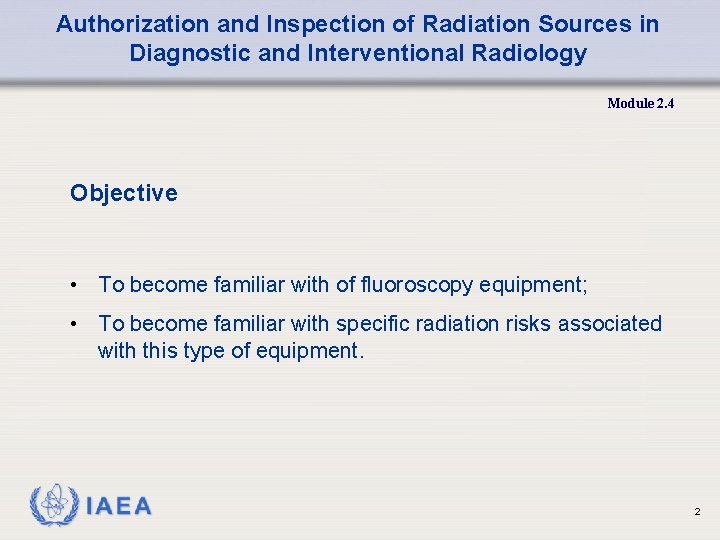 Authorization and Inspection of Radiation Sources in Diagnostic and Interventional Radiology

Module 2.4

Objective

• To become familiar with of fluoroscopy equipment;

• To become familiar with specific radiation risks associated with this type of equipment.

IAEA

2